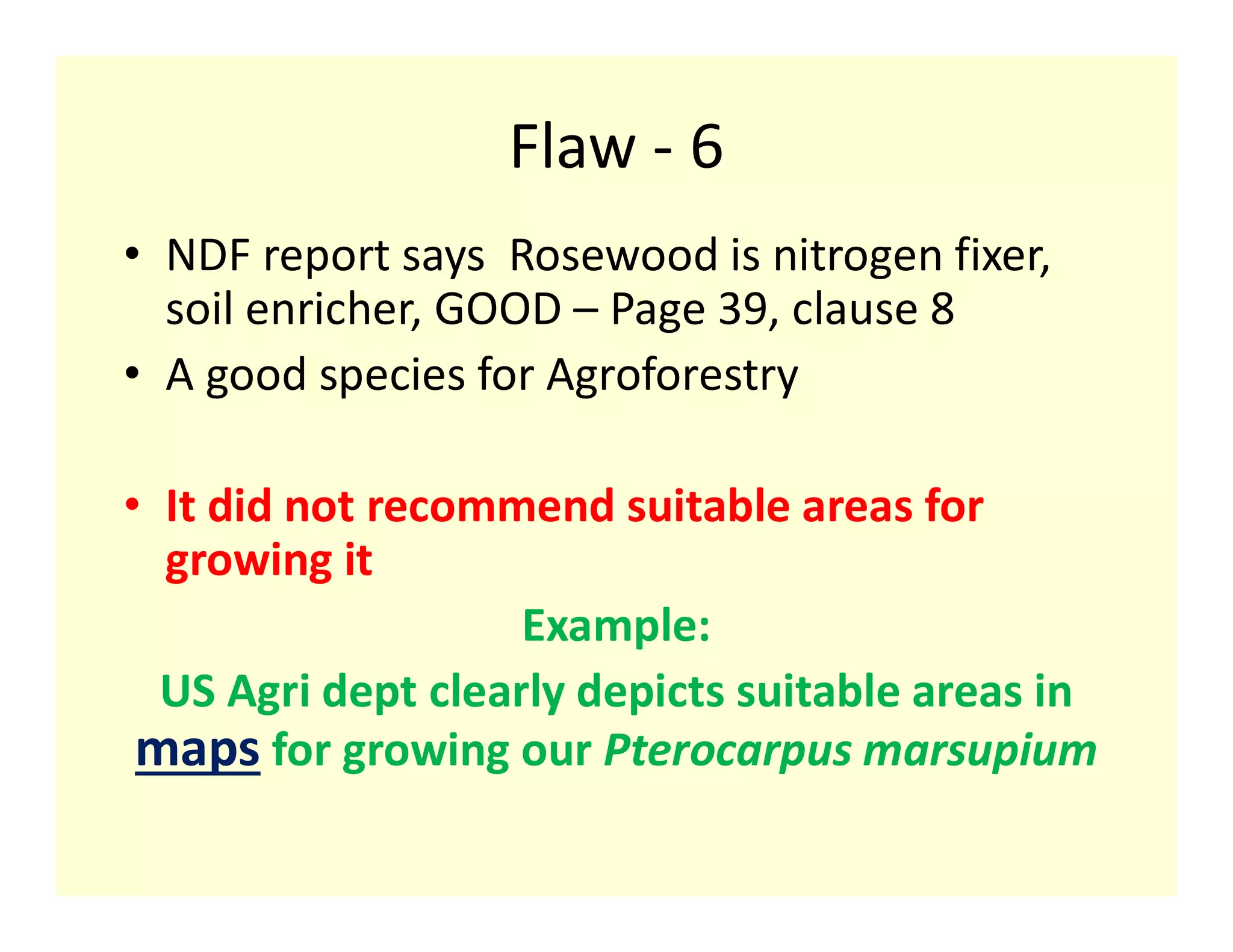 Flaw - 6

• NDF report says Rosewood is nitrogen fixer, soil enricher, GOOD – Page 39, clause 8
• A good species for Agroforestry

• It did not recommend suitable areas for growing it

Example:

US Agri dept clearly depicts suitable areas in maps for growing our Pterocarpus marsupium